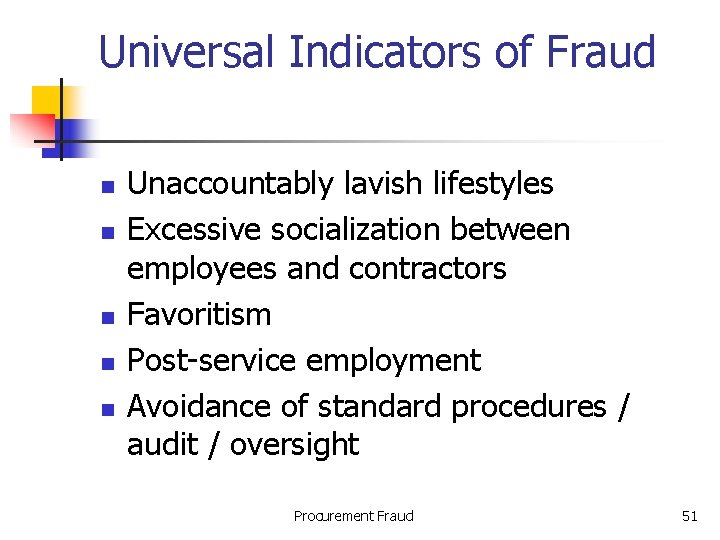 Universal Indicators of Fraud

- Unaccountably lavish lifestyles
- Excessive socialization between employees and contractors
- Favoritism
- Post-service employment
- Avoidance of standard procedures / audit / oversight

Procurement Fraud

51